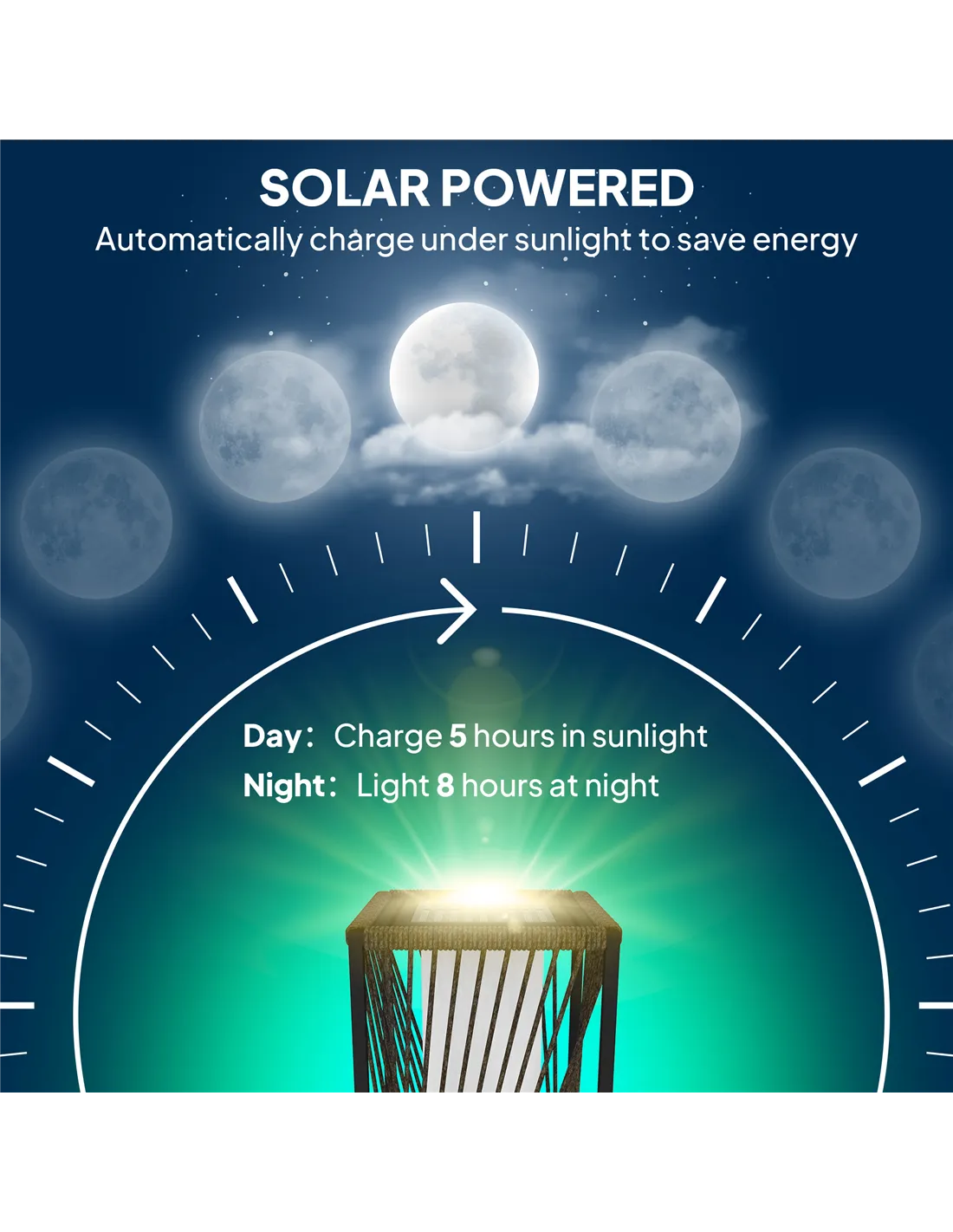 SOLAR POWERED
Automatically charge under sunlight to save energy

Day: Charge 5 hours in sunlight
Night: Light 8 hours at night